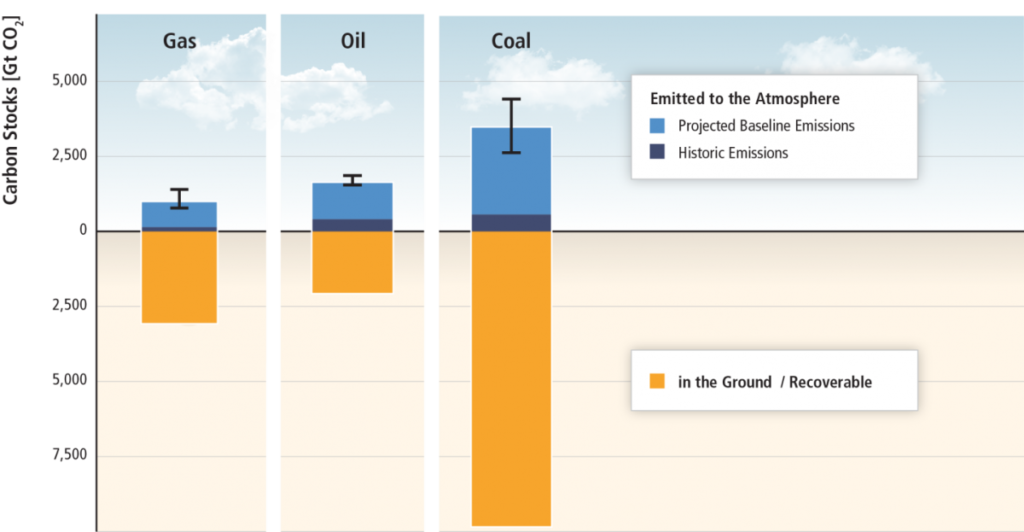 Carbon Stocks [Gt $CO_2$]

5,000

2,500

0

2,500

5,000

7,500

Gas

Oil

Coal

Emitted to the Atmosphere

Projected Baseline Emissions

Historic Emissions

in the Ground / Recoverable